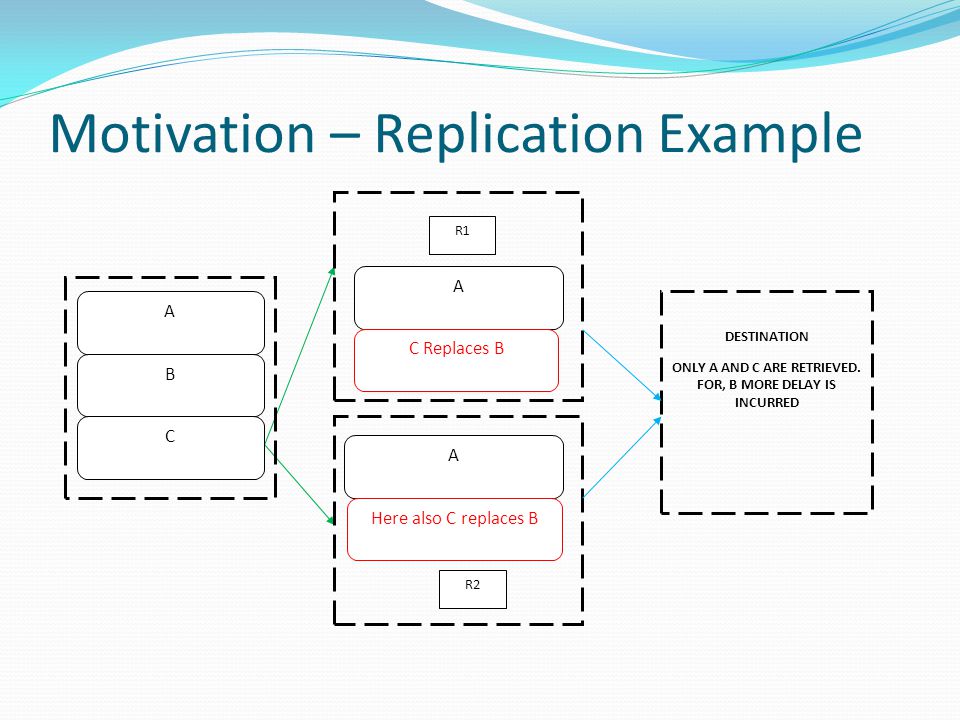 Motivation – Replication Example

A

B

C

R1

A

C Replaces B

A

Here also C replaces B

R2

DESTINATION

ONLY A AND C ARE RETRIEVED. FOR, B MORE DELAY IS INCURRED